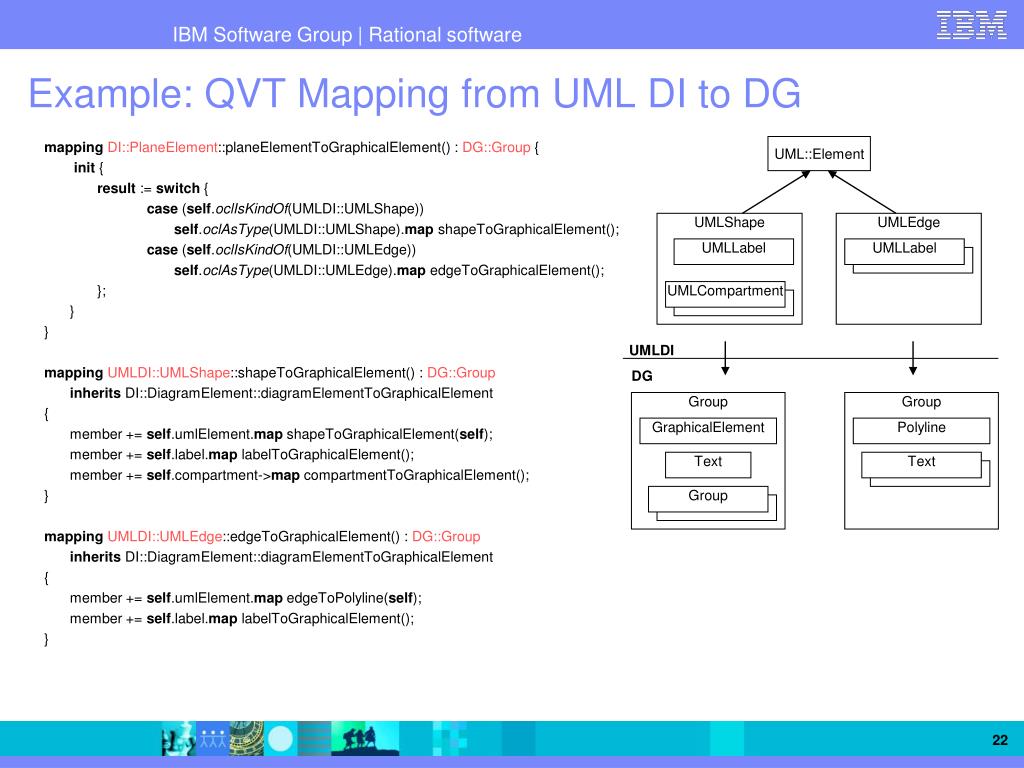 IBM Software Group | Rational software

IBM

Example: QVT Mapping from UML DI to DG

mapping DI::PlaneElement::planeElementToGraphicalElement() : DG::Group {
init {
result := switch {
case (self.oclIsKindOf(UMLDI::UMLShape))
self.oclAsType(UMLDI::UMLShape).map shapeToGraphicalElement();
case (self.oclIsKindOf(UMLDI::UMLEdge))
self.oclAsType(UMLDI::UMLEdge).map edgeToGraphicalElement();
};
}
}

mapping UMLDI::UMLShape::shapeToGraphicalElement() : DG::Group
inherits DI::DiagramElement::diagramElementToGraphicalElement
{
member += self.umlElement.map shapeToGraphicalElement(self);
member += self.label.map labelToGraphicalElement();
member += self.compartment->map compartmentToGraphicalElement();
}

mapping UMLDI::UMLEdge::edgeToGraphicalElement() : DG::Group
inherits DI::DiagramElement::diagramElementToGraphicalElement
{
member += self.umlElement.map edgeToPolyline(self);
member += self.label.map labelToGraphicalElement();
}

UML::Element
UMLShape
UMLLabel
UMLCompartment
UMLEdge
UMLLabel
UMLDI
DG
Group
GraphicalElement
Text
Group
Group
Polyline
Text

22